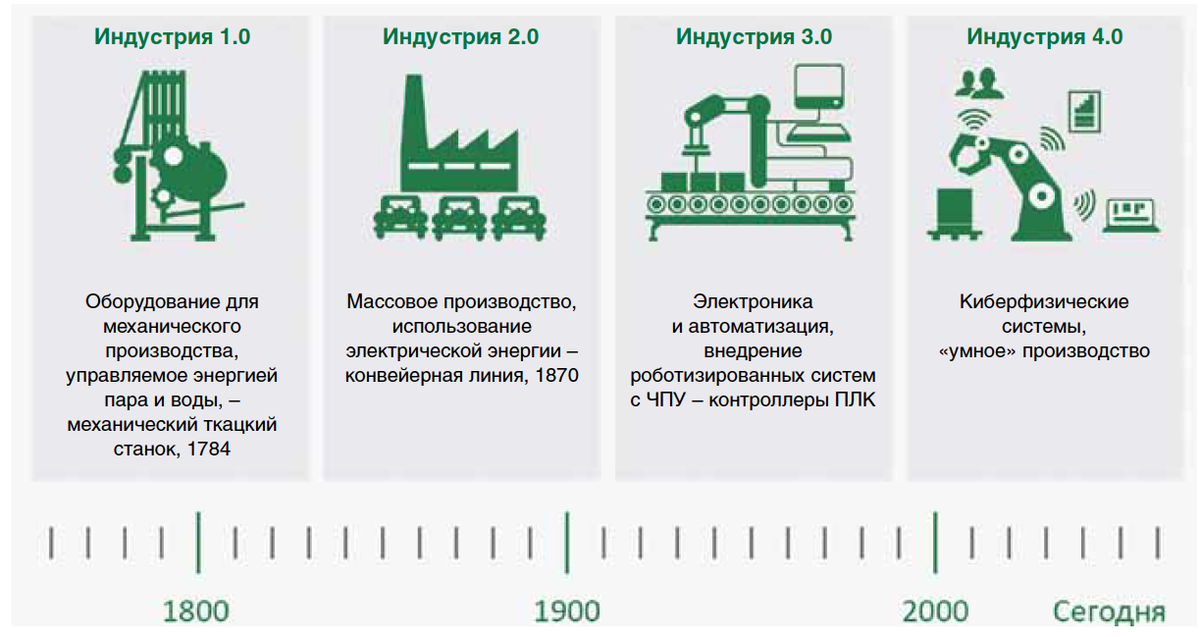 Индустрия 1.0

Оборудование для механического производства, управляемое энергией пара и воды, – механический ткацкий станок, 1784

Индустрия 2.0

Массовое производство, использование электрической энергии – конвейерная линия, 1870

Индустрия 3.0

Электроника и автоматизация, внедрение роботизированных систем с ЧПУ – контроллеры ПЛК

Индустрия 4.0

Киберфизические системы, «умное» производство

1800

1900

2000

Сегодня